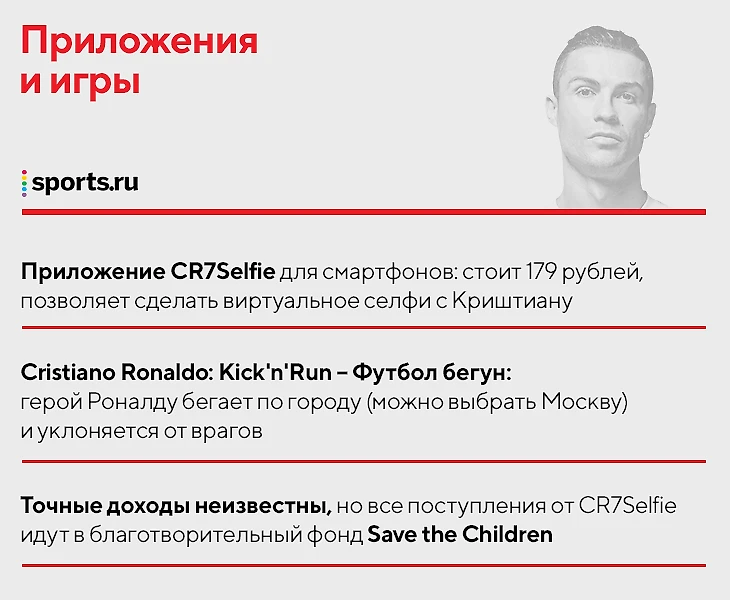 Приложения
и игры

sports.ru

Приложение CR7Selfie для смартфонов: стоит 179 рублей, позволяет сделать виртуальное селфи с Криштиану

Cristiano Ronaldo: Kick'n'Run – Футбол бегун: герой Роналду бегает по городу (можно выбрать Москву) и уклоняется от врагов

Точные доходы неизвестны, но все поступления от CR7Selfie идут в благотворительный фонд Save the Children